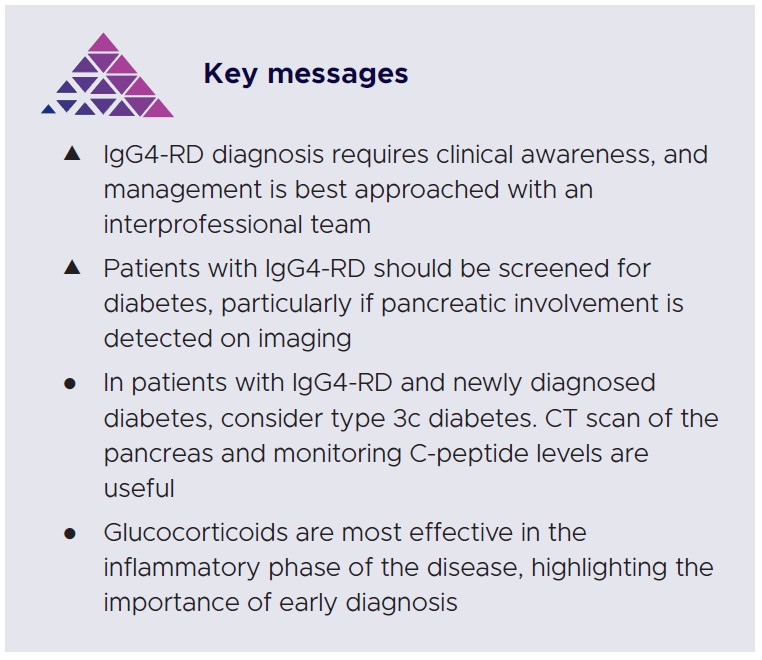 Key messages

▲ IgG4-RD diagnosis requires clinical awareness, and management is best approached with an interprofessional team

▲ Patients with IgG4-RD should be screened for diabetes, particularly if pancreatic involvement is detected on imaging

● In patients with IgG4-RD and newly diagnosed diabetes, consider type 3c diabetes. CT scan of the pancreas and monitoring C-peptide levels are useful

● Glucocorticoids are most effective in the inflammatory phase of the disease, highlighting the importance of early diagnosis